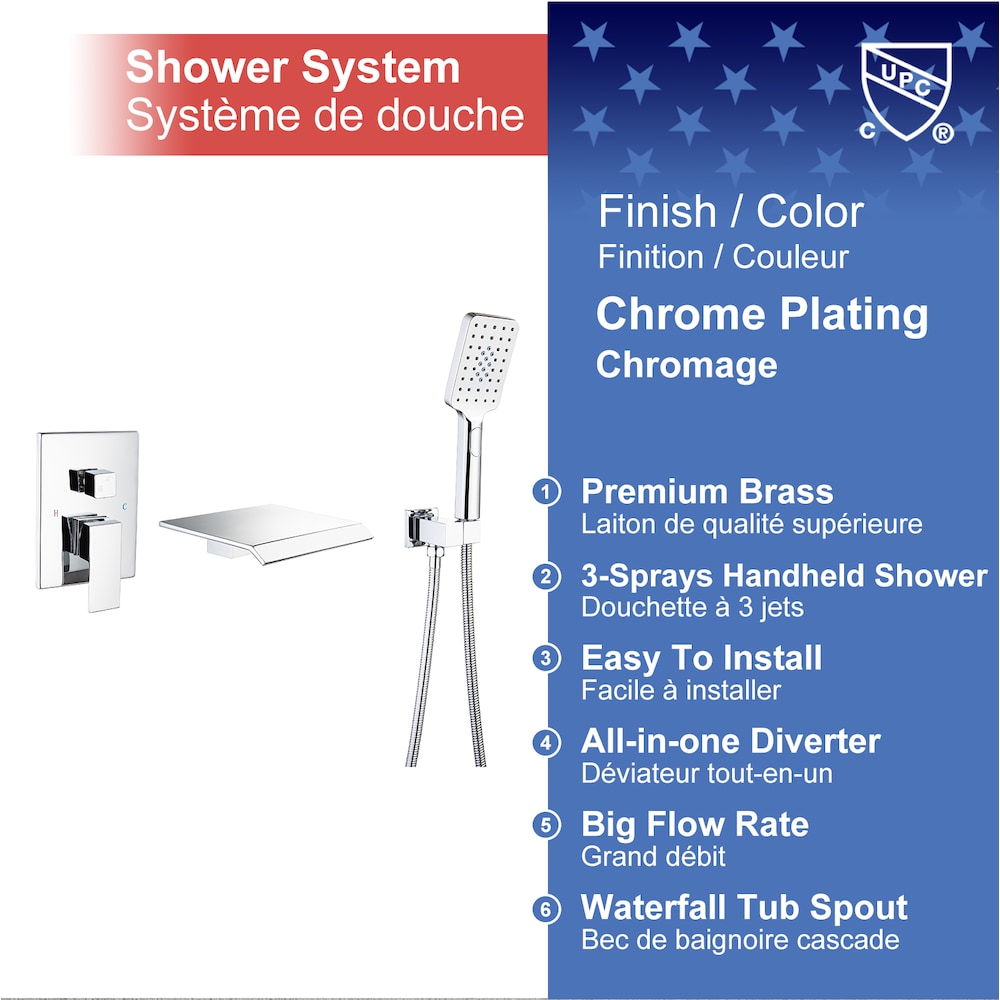 Shower System
Système de douche

UPC
C ®

Finish / Color
Finition / Couleur

Chrome Plating
Chromage

H C

1 Premium Brass
Laiton de qualité supérieure

2 3-Sprays Handheld Shower
Douchette à 3 jets

3 Easy To Install
Facile à installer

4 All-in-one Diverter
Déviateur tout-en-un

5 Big Flow Rate
Grand débit

6 Waterfall Tub Spout
Bec de baignoire cascade